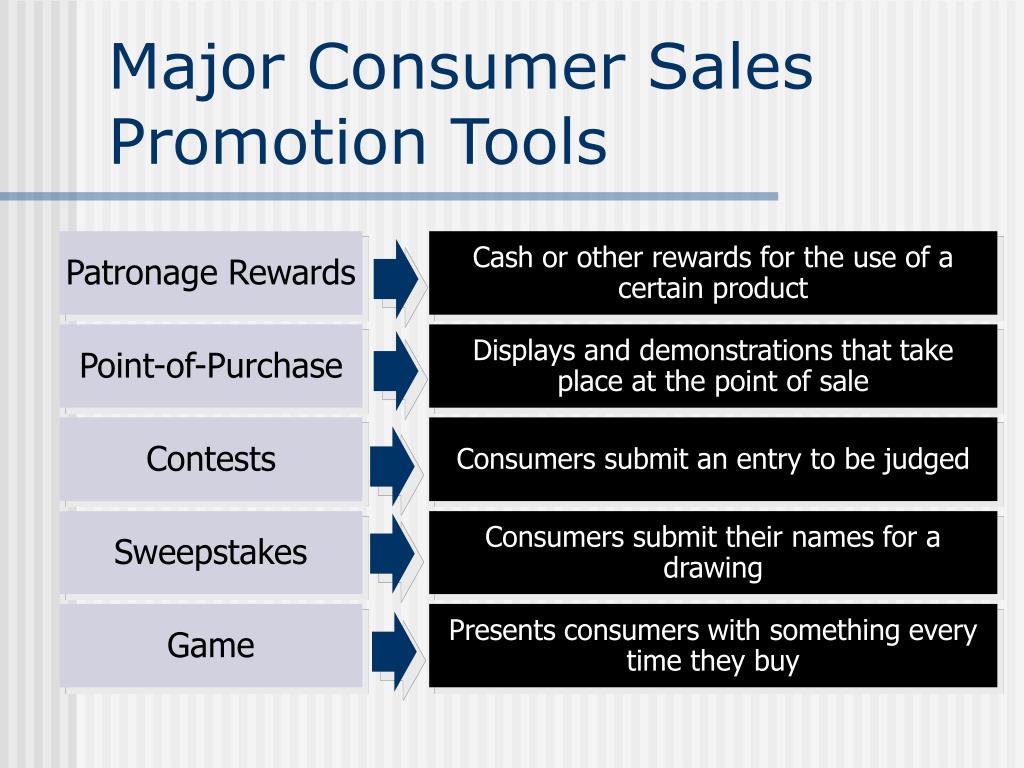 Major Consumer Sales Promotion Tools

Patronage Rewards

Cash or other rewards for the use of a certain product

Point-of-Purchase

Displays and demonstrations that take place at the point of sale

Contests

Consumers submit an entry to be judged

Sweepstakes

Consumers submit their names for a drawing

Game

Presents consumers with something every time they buy